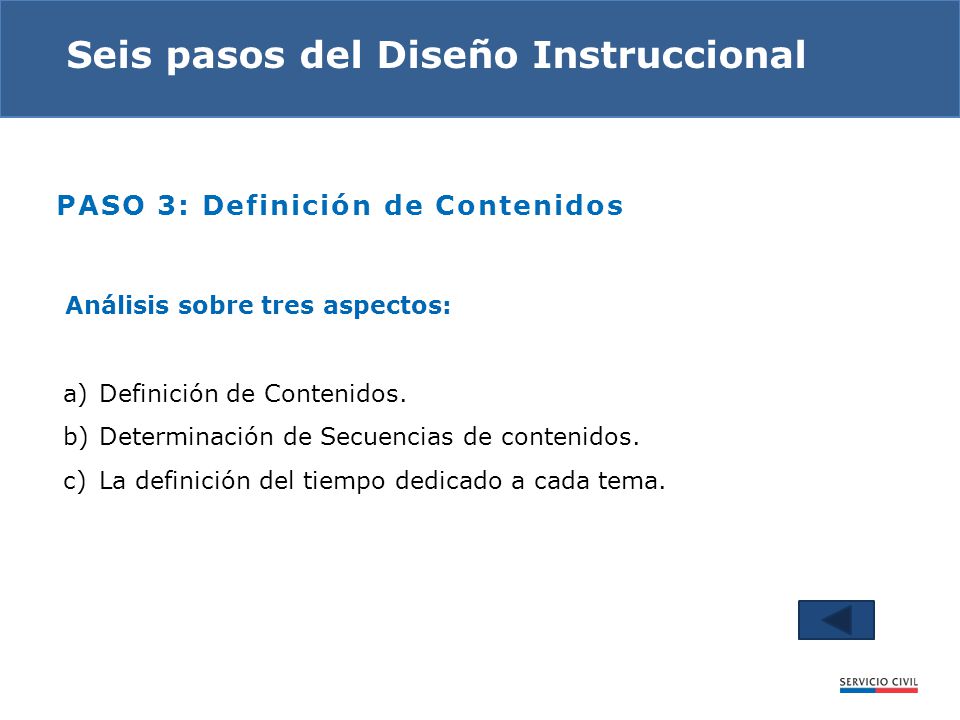 Seis pasos del Diseño Instruccional

PASO 3: Definición de Contenidos

Análisis sobre tres aspectos:

a) Definición de Contenidos.
b) Determinación de Secuencias de contenidos.
c) La definición del tiempo dedicado a cada tema.

SERVICIO CIVIL